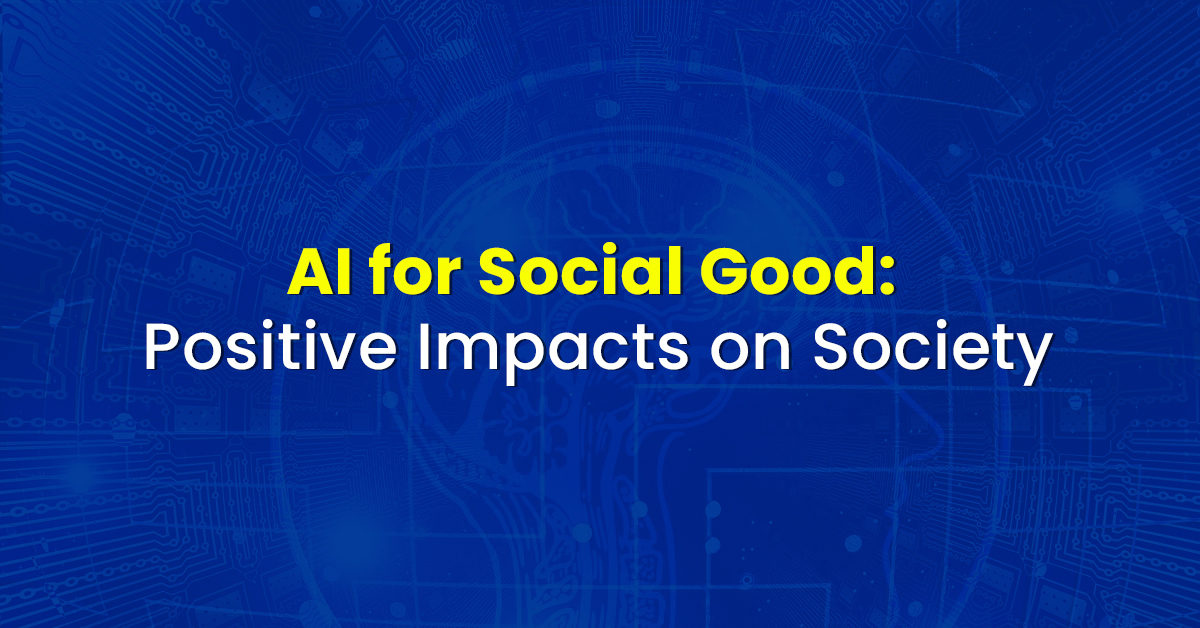 AI for Social Good:
Positive Impacts on Society